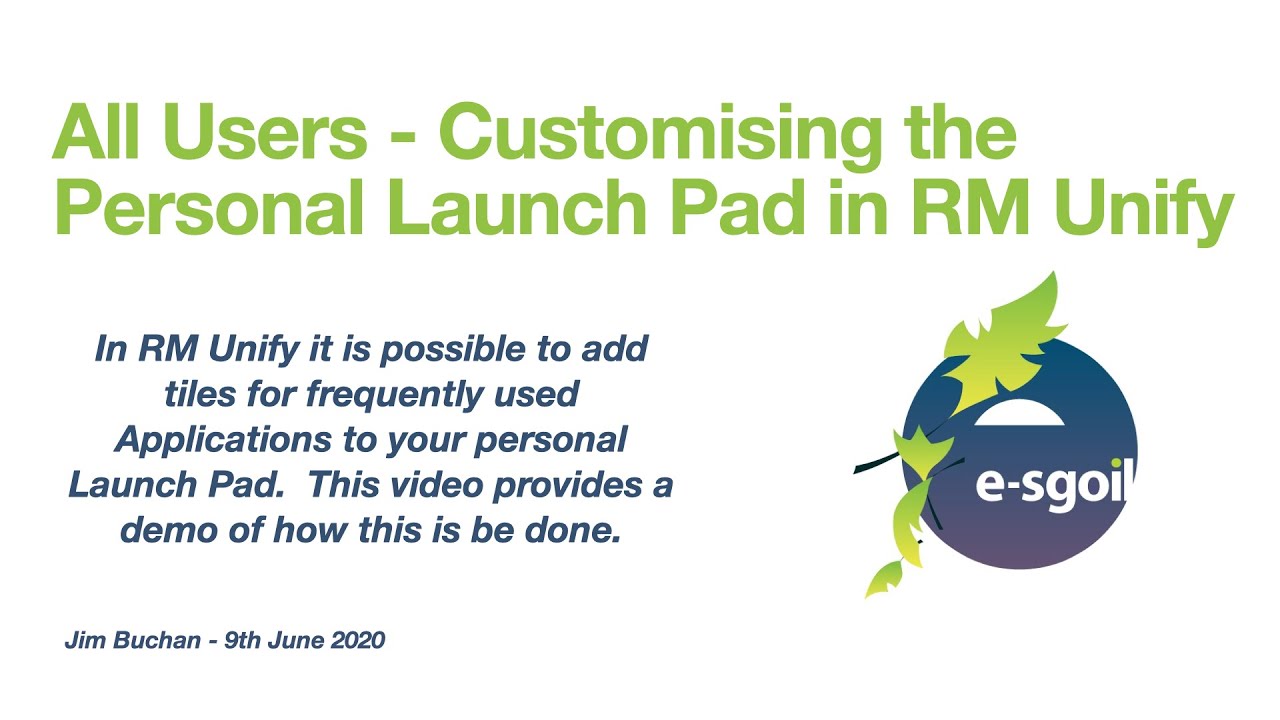 All Users - Customising the Personal Launch Pad in RM Unify

In RM Unify it is possible to add tiles for frequently used Applications to your personal Launch Pad.  This video provides a demo of how this is be done.

e-sgoil

Jim Buchan - 9th June 2020